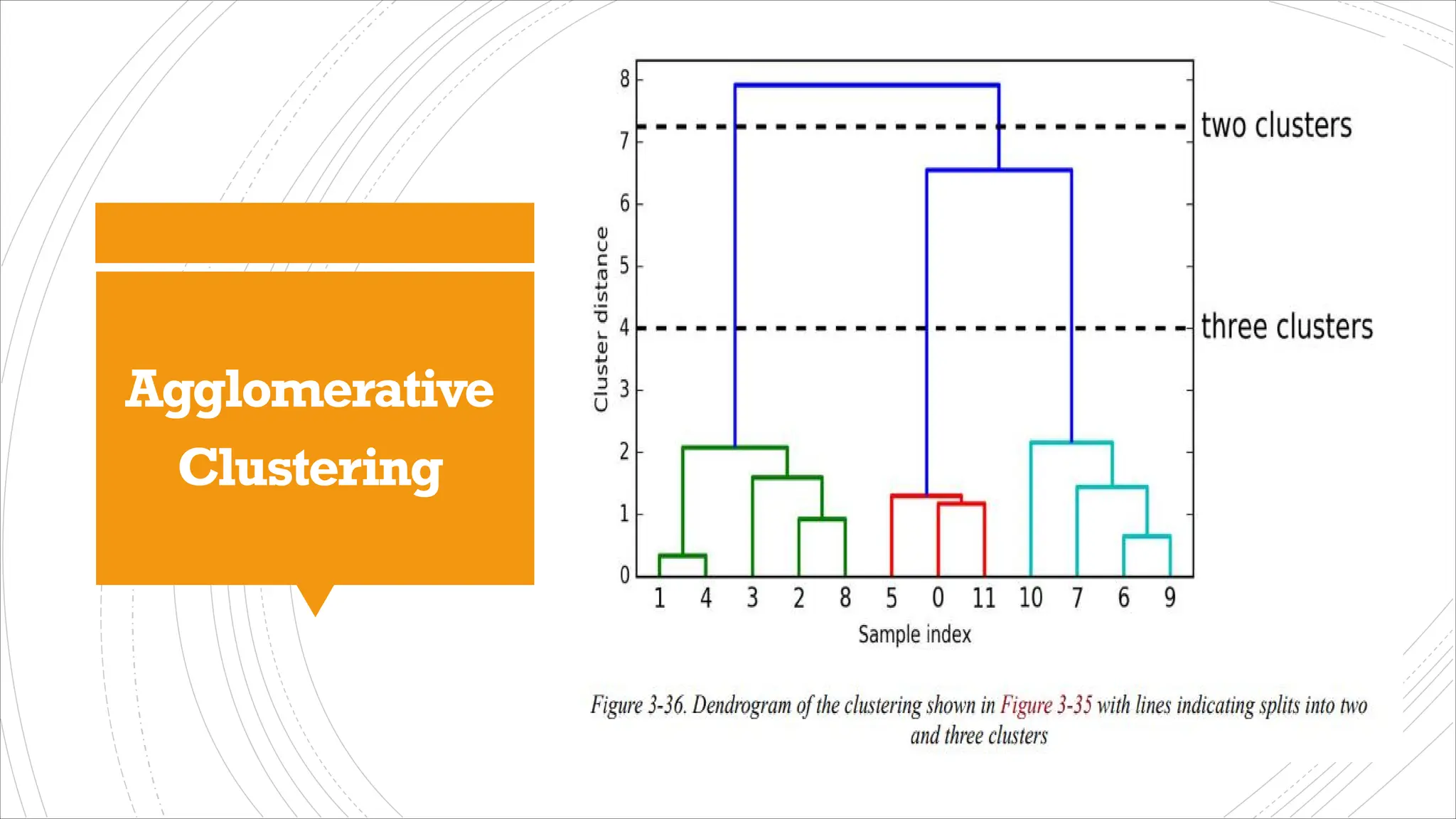 Agglomerative Clustering

8
7
6
5
4
3
2
1
0

Cluster distance

two clusters

three clusters

1 4 3 2 8 5 0 11 10 7 6 9

Sample index

Figure 3-36. Dendrogram of the clustering shown in Figure 3-35 with lines indicating splits into two and three clusters